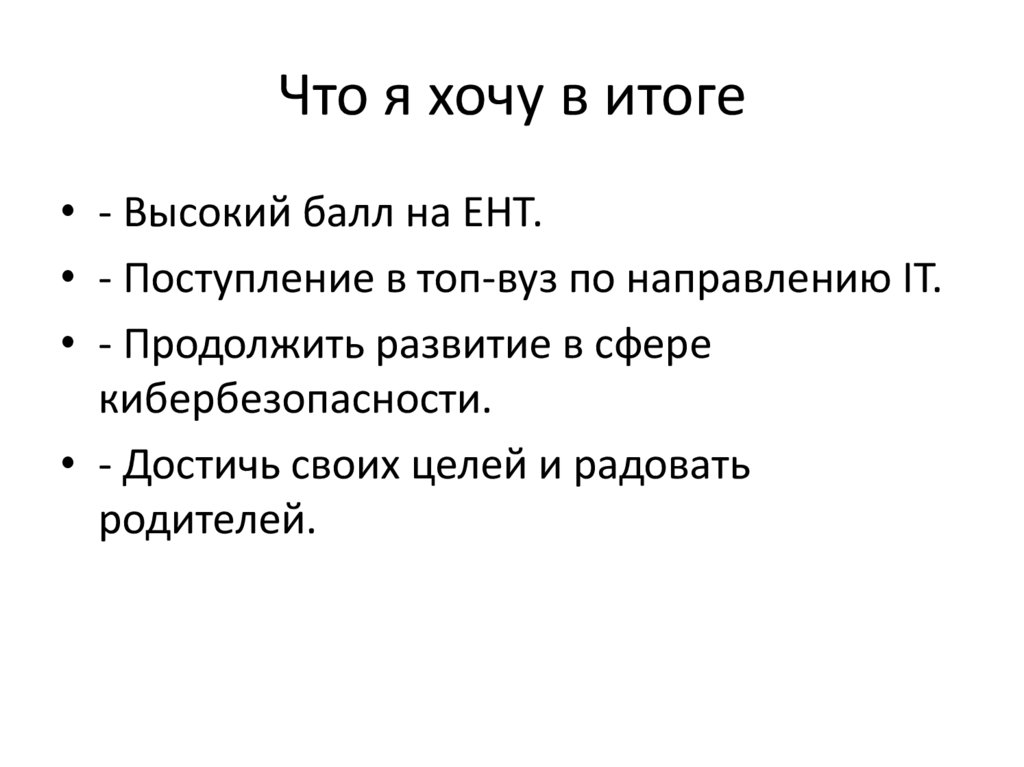 Что я хочу в итоге

• - Высокий балл на ЕНТ.
• - Поступление в топ-вуз по направлению IT.
• - Продолжить развитие в сфере кибербезопасности.
• - Достичь своих целей и радовать родителей.